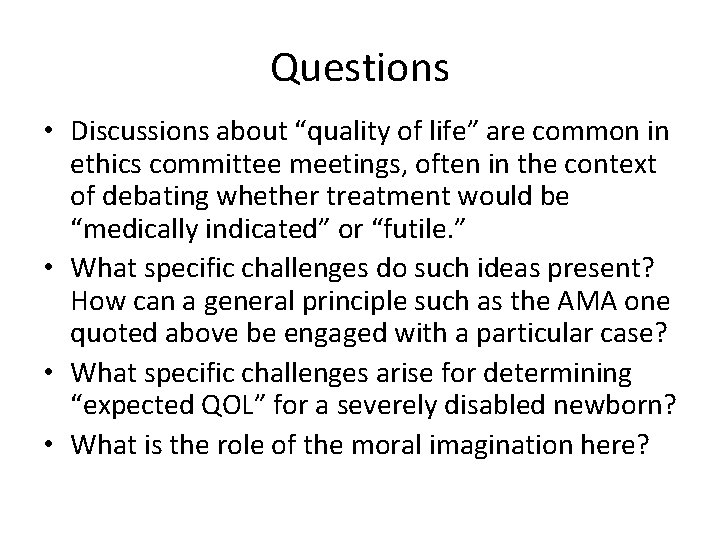 Questions

• Discussions about “quality of life” are common in ethics committee meetings, often in the context of debating whether treatment would be “medically indicated” or “futile.”
• What specific challenges do such ideas present? How can a general principle such as the AMA one quoted above be engaged with a particular case?
• What specific challenges arise for determining “expected QOL” for a severely disabled newborn?
• What is the role of the moral imagination here?